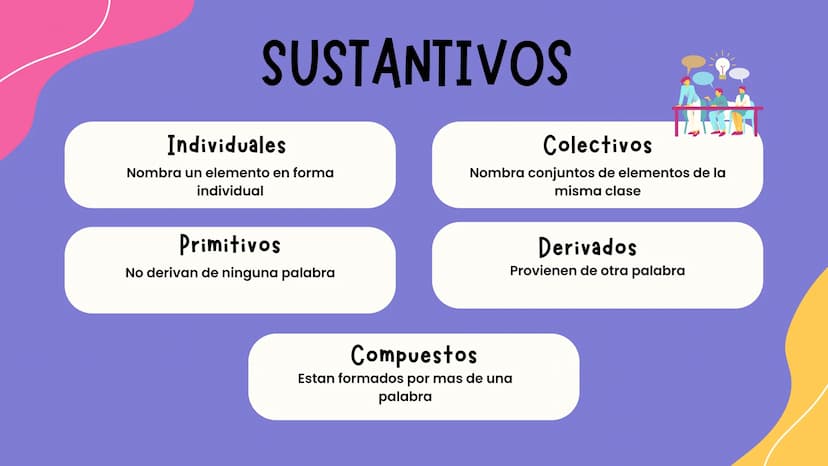 SUSTANTIVOS

Individuales
Nombra un elemento en forma individual

Colectivos
Nombra conjuntos de elementos de la misma clase

Primitivos
No derivan de ninguna palabra

Derivados
Provienen de otra palabra

Compuestos
Estan formados por mas de una palabra